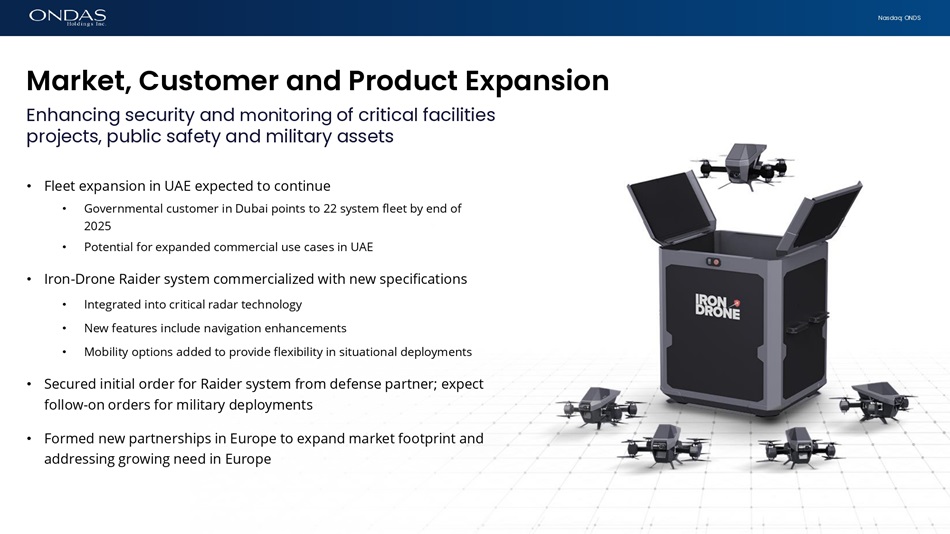 ONDAS Holdings Inc.

Nasdaq: ONDS

Market, Customer and Product Expansion

Enhancing security and monitoring of critical facilities projects, public safety and military assets

• Fleet expansion in UAE expected to continue
  • Governmental customer in Dubai points to 22 system fleet by end of 2025
  • Potential for expanded commercial use cases in UAE

• Iron-Drone Raider system commercialized with new specifications
  • Integrated into critical radar technology
  • New features include navigation enhancements
  • Mobility options added to provide flexibility in situational deployments

• Secured initial order for Raider system from defense partner; expect follow-on orders for military deployments

• Formed new partnerships in Europe to expand market footprint and addressing growing need in Europe

IRON DRONE